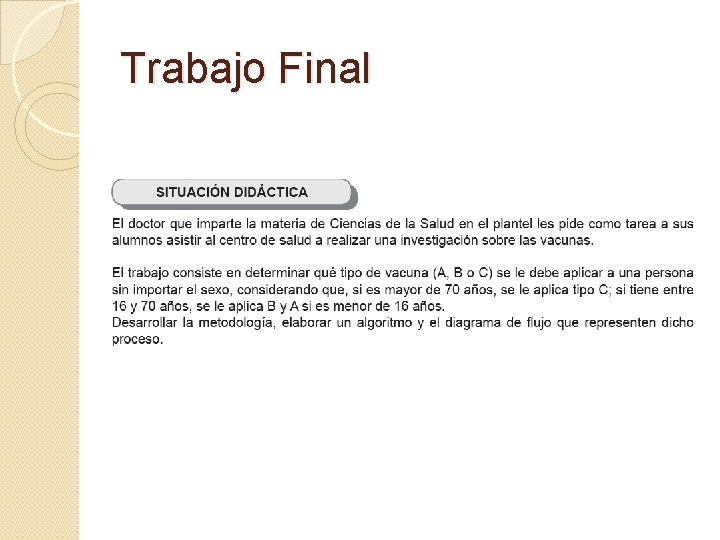 Trabajo Final

SITUACIÓN DIDÁCTICA

El doctor que imparte la materia de Ciencias de la Salud en el plantel les pide como tarea a sus alumnos asistir al centro de salud a realizar una investigación sobre las vacunas.

El trabajo consiste en determinar qué tipo de vacuna (A, B o C) se le debe aplicar a una persona sin importar el sexo, considerando que, si es mayor de 70 años, se le aplica tipo C; si tiene entre 16 y 70 años, se le aplica B y A si es menor de 16 años.
Desarrollar la metodología, elaborar un algoritmo y el diagrama de flujo que representen dicho proceso.